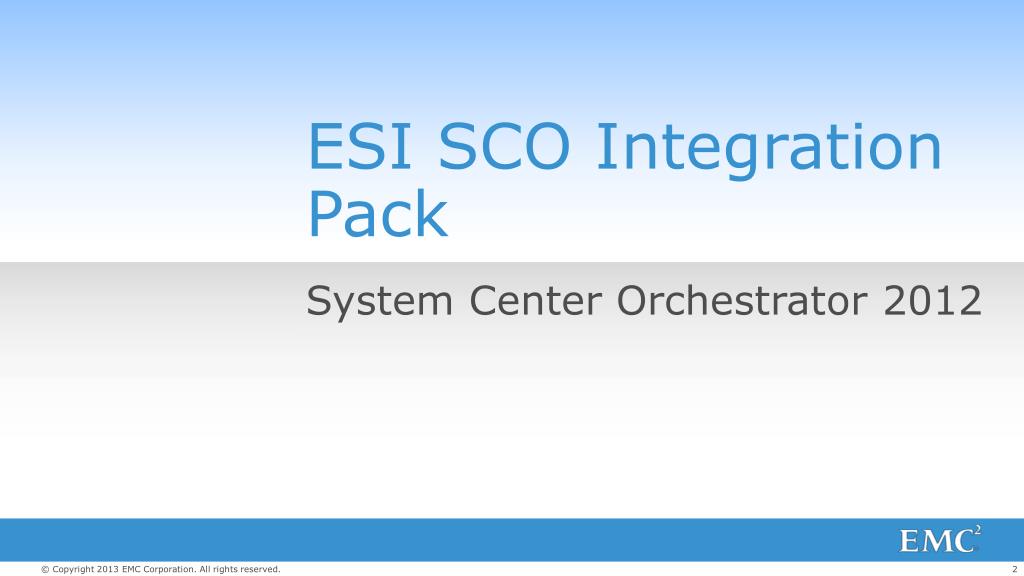 ESI SCO Integration Pack

System Center Orchestrator 2012

EMC$^2$

© Copyright 2013 EMC Corporation. All rights reserved.

2